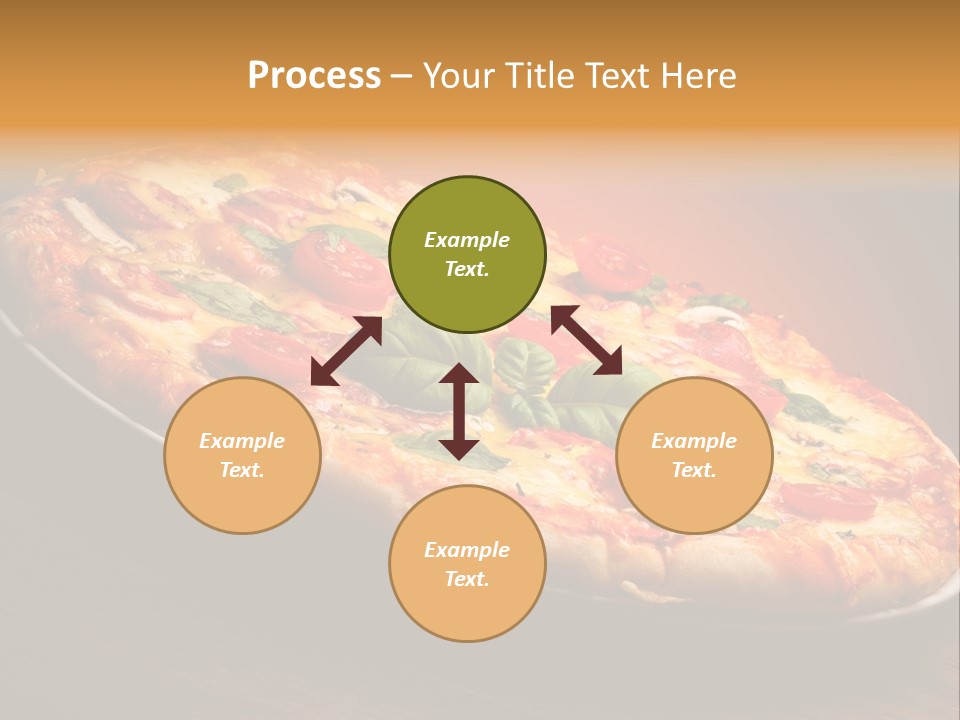 Process – Your Title Text Here

Example Text.

Example Text.

Example Text.

Example Text.